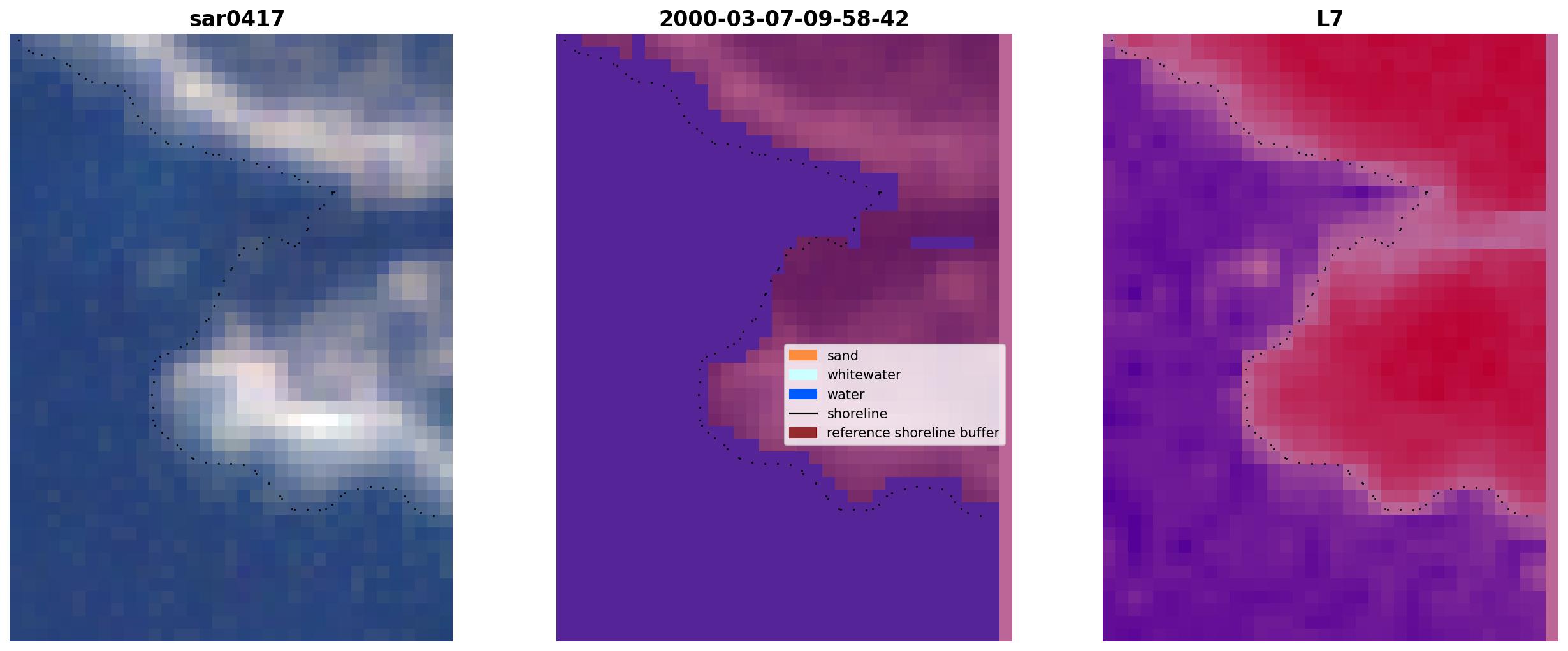 sar0417

2000-03-07-09-58-42

sand
whitewater
water
shoreline
reference shoreline buffer

L7